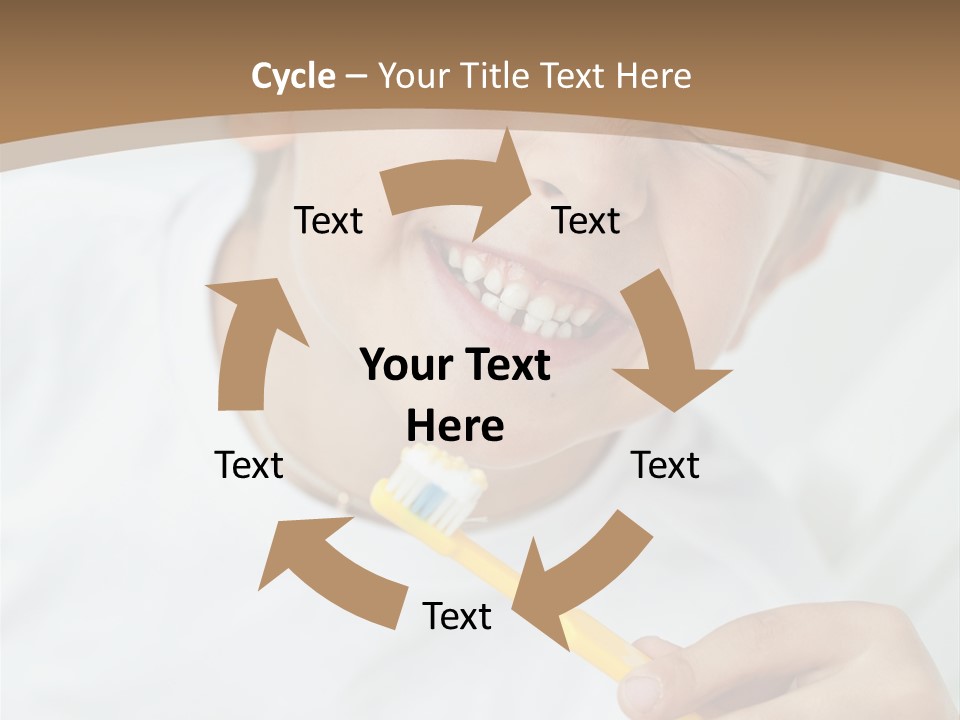 Cycle – Your Title Text Here

Text

Text

Your Text Here

Text

Text

Text